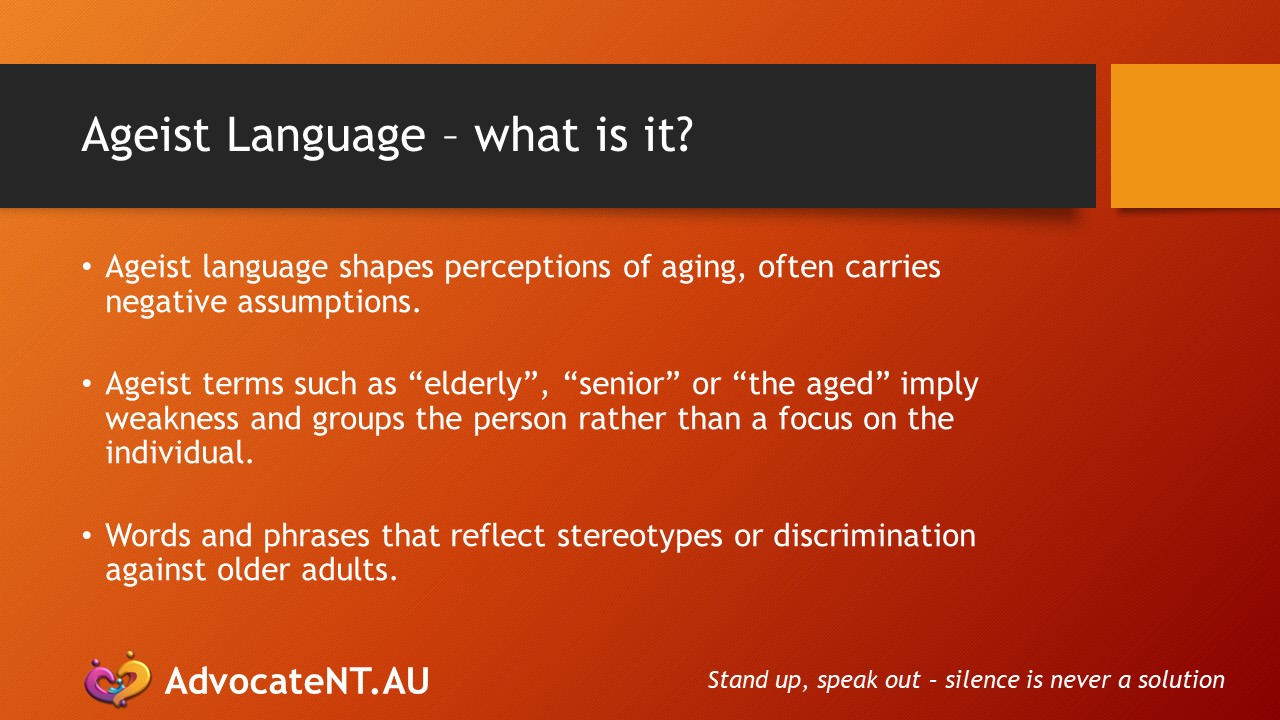 Ageist Language – what is it?

• Ageist language shapes perceptions of aging, often carries negative assumptions.

• Ageist terms such as “elderly”, “senior” or “the aged” imply weakness and groups the person rather than a focus on the individual.

• Words and phrases that reflect stereotypes or discrimination against older adults.

AdvocateNT.AU

Stand up, speak out – silence is never a solution